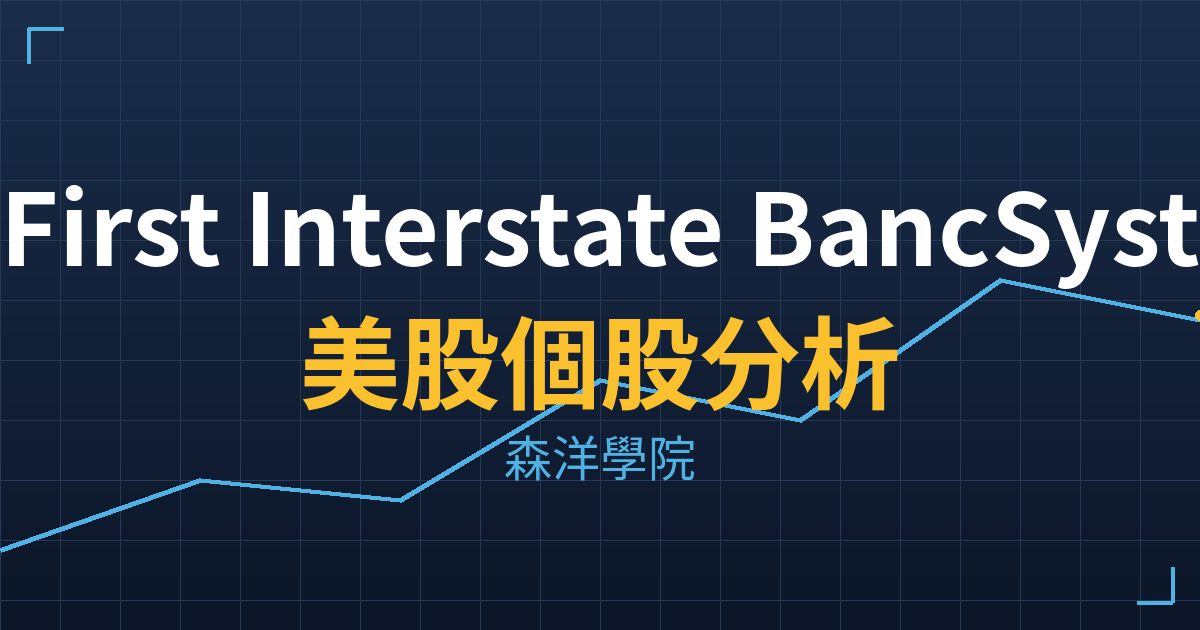 First Interstate BancSyst
美股個股分析
森洋學院